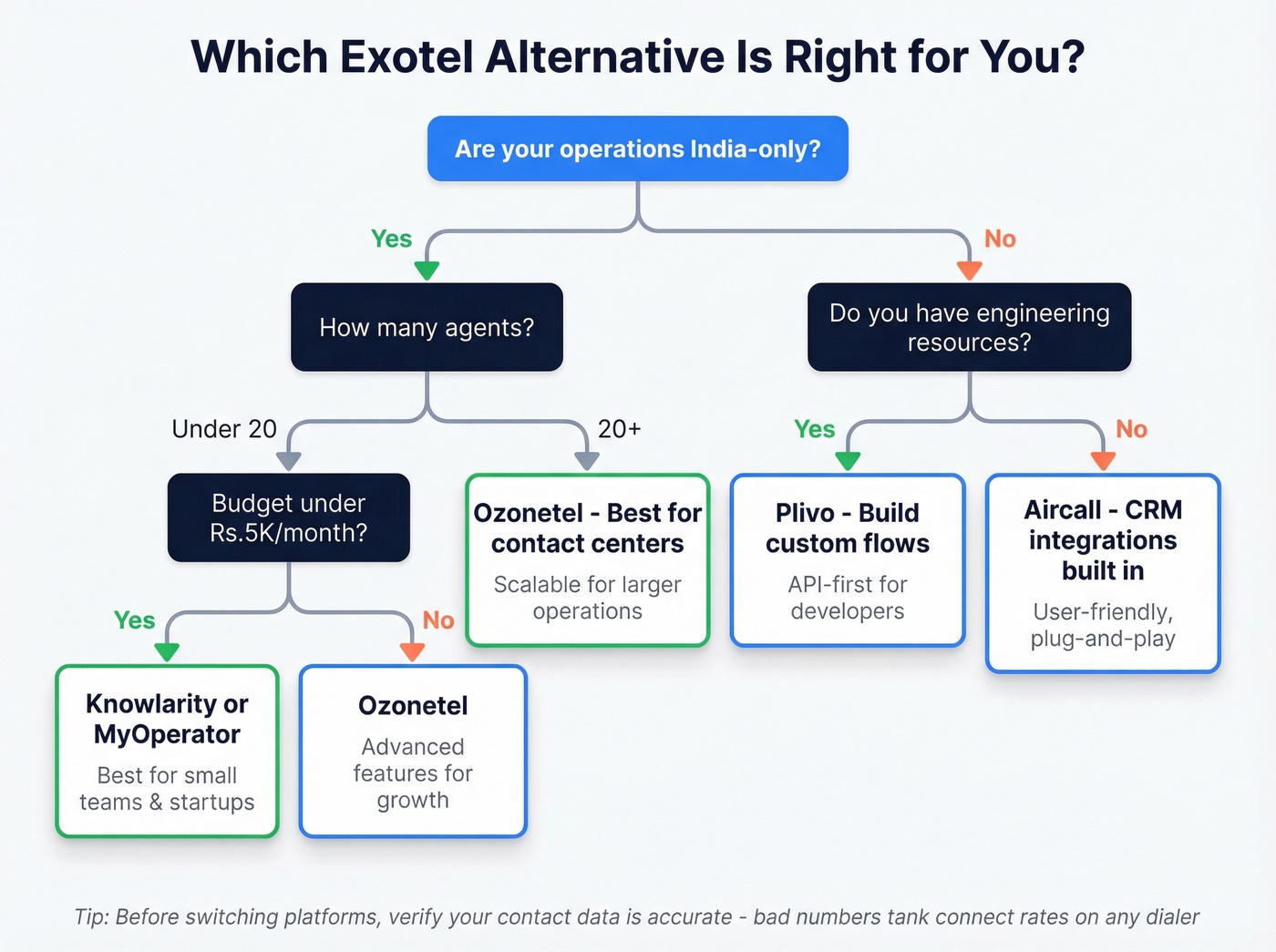 Which Exotel Alternative Is Right for You?

Are your operations India-only?

Yes

No

How many agents?

Do you have engineering resources?

Under 20

20+

Yes

No

Budget under Rs.5K/month?

Ozonetel - Best for contact centers

Scalable for larger operations

Plivo - Build custom flows

API-first for developers

Aircall - CRM integrations built in

User-friendly, plug-and-play

Yes

No

Knowlarity or MyOperator

Best for small teams & startups

Ozonetel

Advanced features for growth

Tip: Before switching platforms, verify your contact data is accurate - bad numbers tank connect rates on any dialer